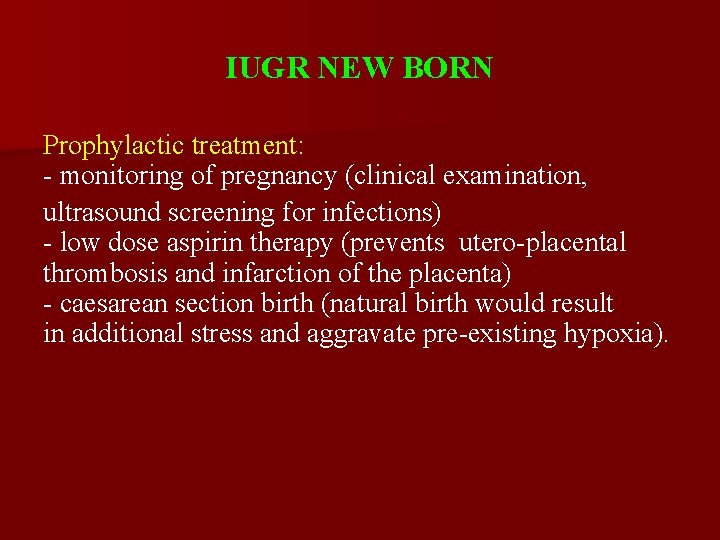 IUGR NEW BORN

Prophylactic treatment:
- monitoring of pregnancy (clinical examination, ultrasound screening for infections)
- low dose aspirin therapy (prevents utero-placental thrombosis and infarction of the placenta)
- caesarean section birth (natural birth would result in additional stress and aggravate pre-existing hypoxia).